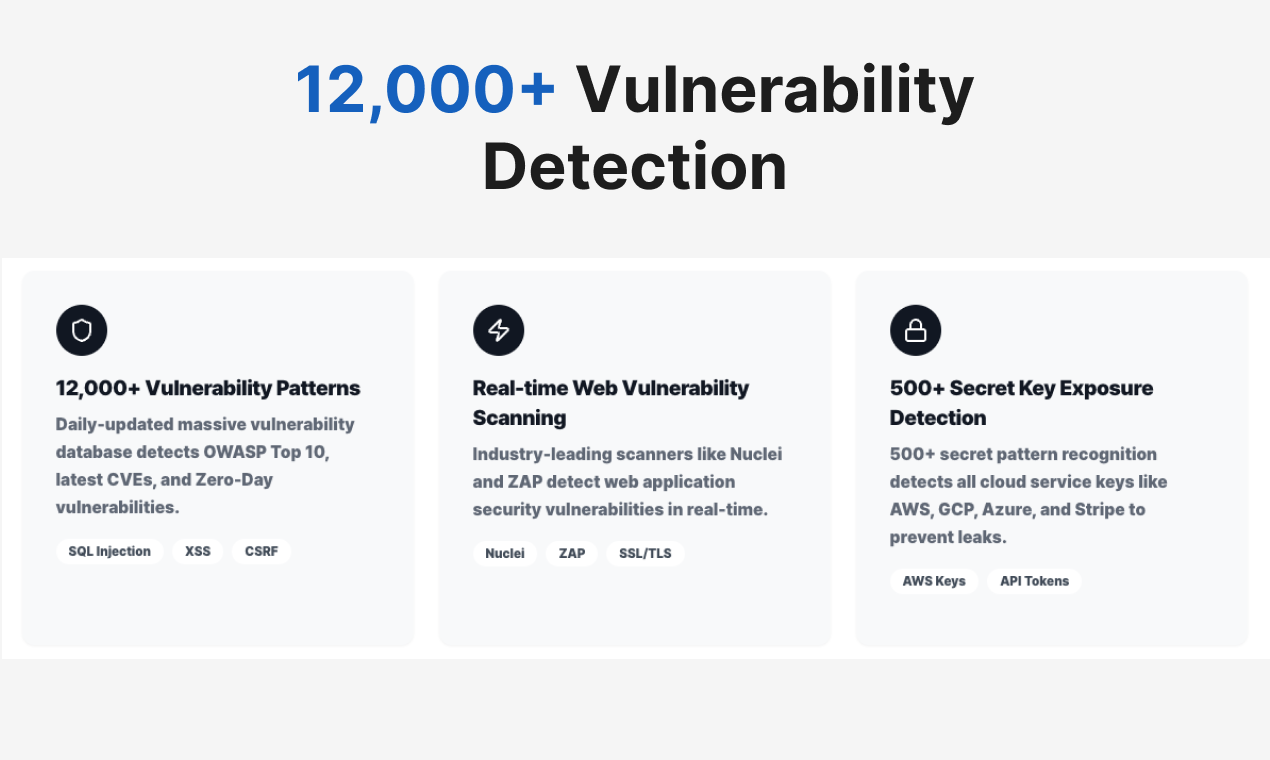 12,000+ Vulnerability Detection

12,000+ Vulnerability Patterns

Daily-updated massive vulnerability database detects OWASP Top 10, latest CVEs, and Zero-Day vulnerabilities.

SQL Injection XSS CSRF

Real-time Web Vulnerability Scanning

Industry-leading scanners like Nuclei and ZAP detect web application security vulnerabilities in real-time.

Nuclei ZAP SSL/TLS

500+ Secret Key Exposure Detection

500+ secret pattern recognition detects all cloud service keys like AWS, GCP, Azure, and Stripe to prevent leaks.

AWS Keys API Tokens